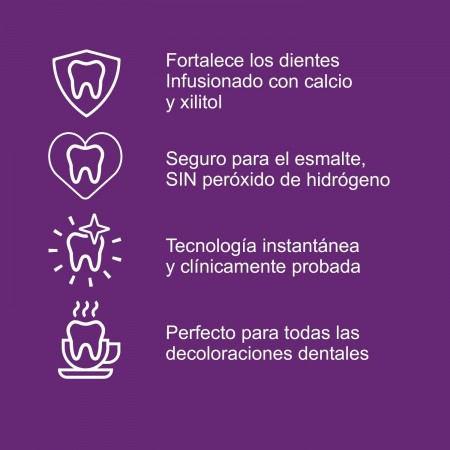 Fortalece los dientes
Infusionado con calcio
y xilitol

Seguro para el esmalte,
SIN peróxido de hidrógeno

Tecnología instantánea
y clínicamente probada

Perfecto para todas las
decoloraciones dentales